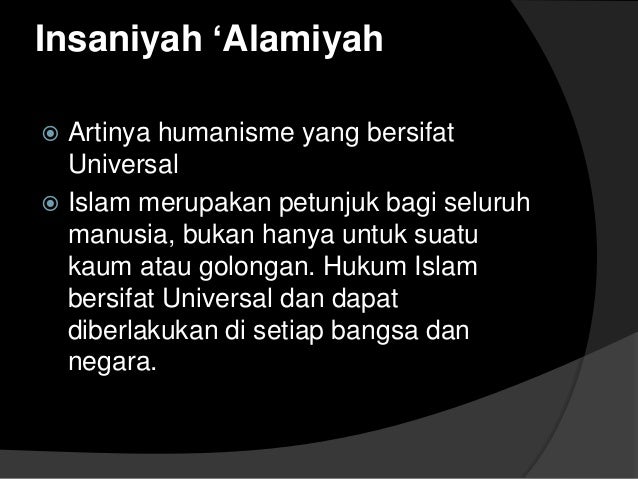 Insaniyah ‘Alamiyah

Artinya humanisme yang bersifat Universal

Islam merupakan petunjuk bagi seluruh manusia, bukan hanya untuk suatu kaum atau golongan. Hukum Islam bersifat Universal dan dapat diberlakukan di setiap bangsa dan negara.